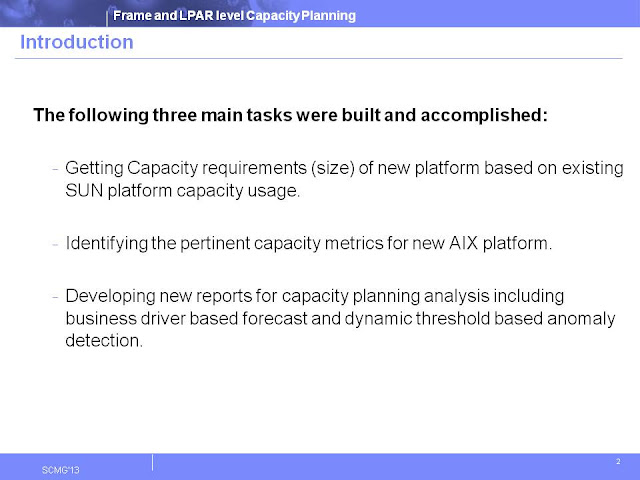 Frame and LPAR level Capacity Planning

Introduction

The following three main tasks were built and accomplished:

- Getting Capacity requirements (size) of new platform based on existing SUN platform capacity usage.

- Identifying the pertinent capacity metrics for new AIX platform.

- Developing new reports for capacity planning analysis including business driver based forecast and dynamic threshold based anomaly detection.

SCMG'13

2